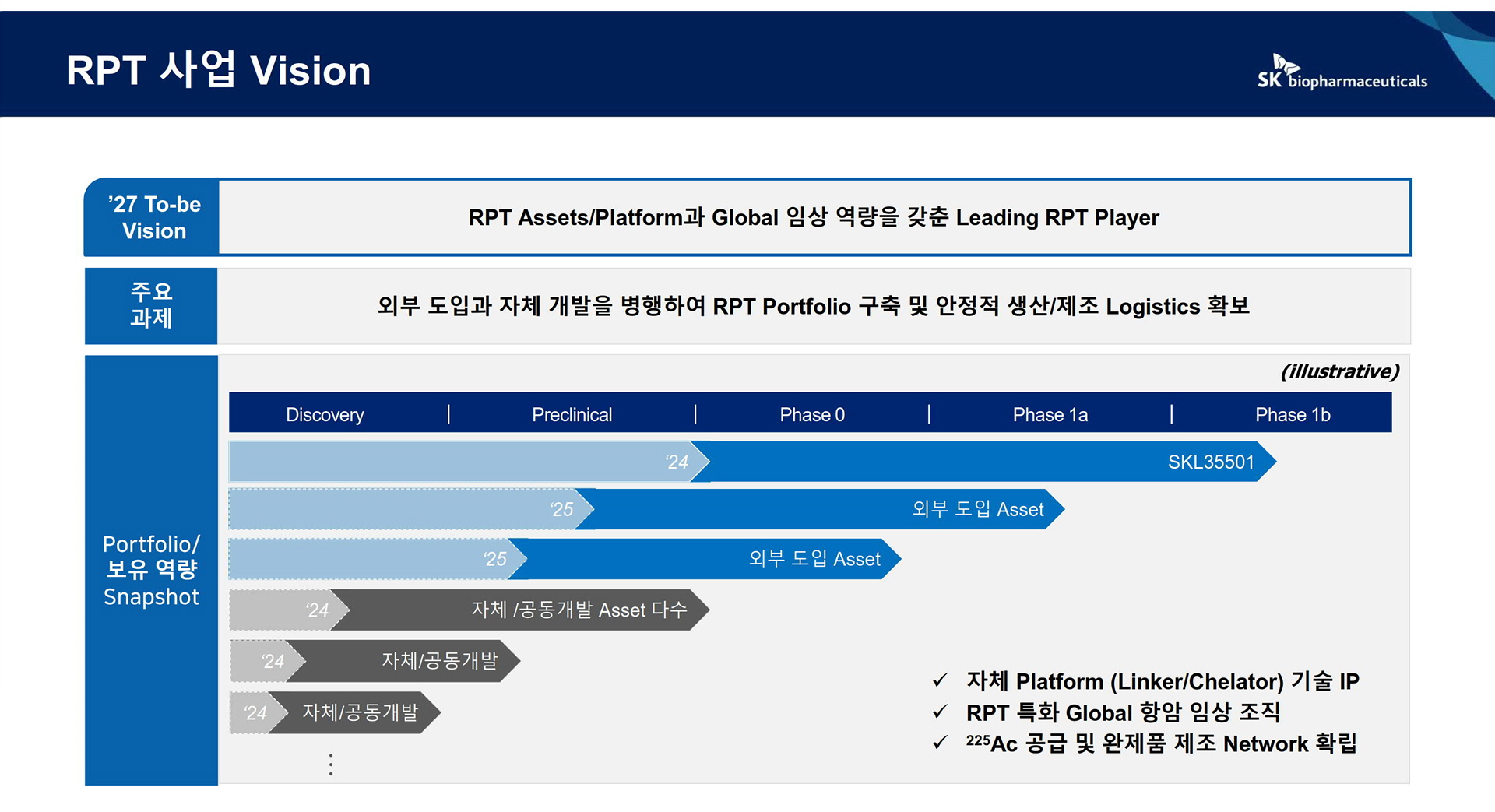 RPT 사업 Vision

SK biopharmaceuticals

’27 To-be Vision

RPT Assets/Platform과 Global 임상 역량을 갖춘 Leading RPT Player

주요 과제

외부 도입과 자체 개발을 병행하여 RPT Portfolio 구축 및 안정적 생산/제조 Logistics 확보

Portfolio/ 보유 역량 Snapshot

(illustrative)

Discovery | Preclinical | Phase 0 | Phase 1a | Phase 1b

‘24 SKL35501

‘25 외부 도입 Asset

‘25 외부 도입 Asset

‘24 자체 /공동개발 Asset 다수

‘24 자체/공동개발

‘24 자체/공동개발

⋮

✓ 자체 Platform (Linker/Chelator) 기술 IP
✓ RPT 특화 Global 항암 임상 조직
✓ $^{225}$Ac 공급 및 완제품 제조 Network 확립